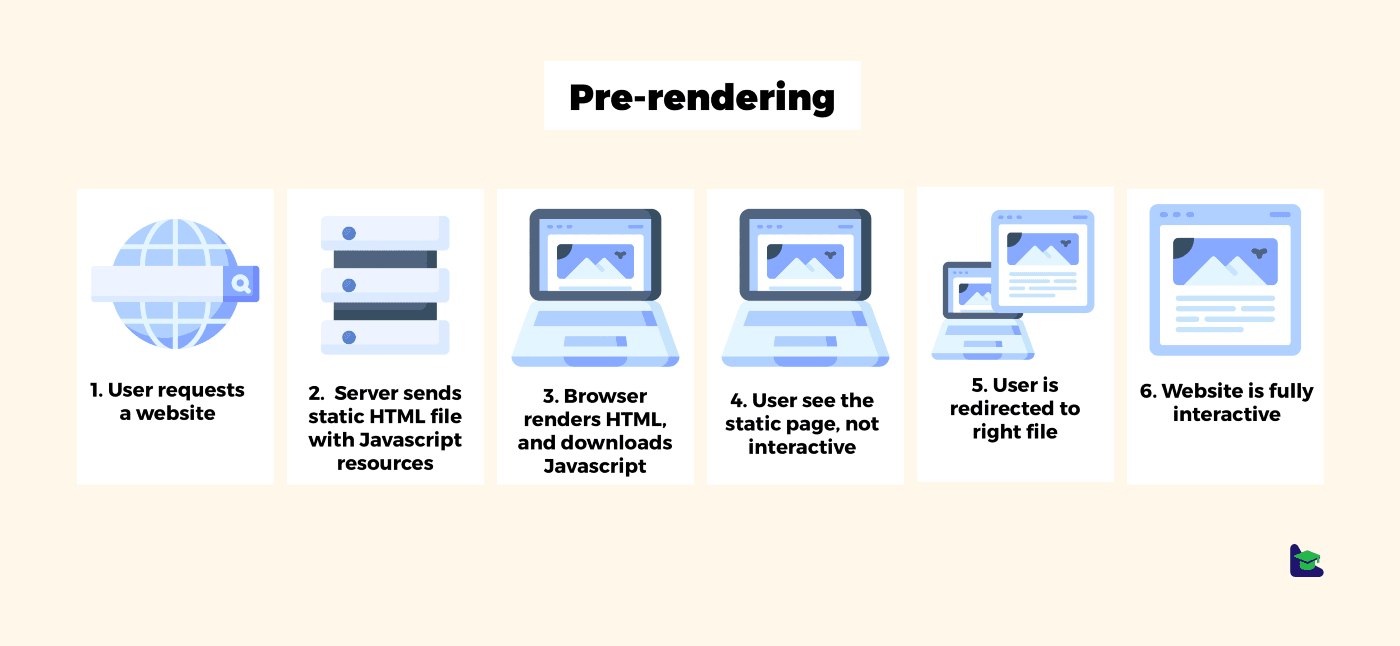 Pre-rendering

1. User requests a website

2. Server sends static HTML file with Javascript resources

3. Browser renders HTML, and downloads Javascript

4. User see the static page, not interactive

5. User is redirected to right file

6. Website is fully interactive